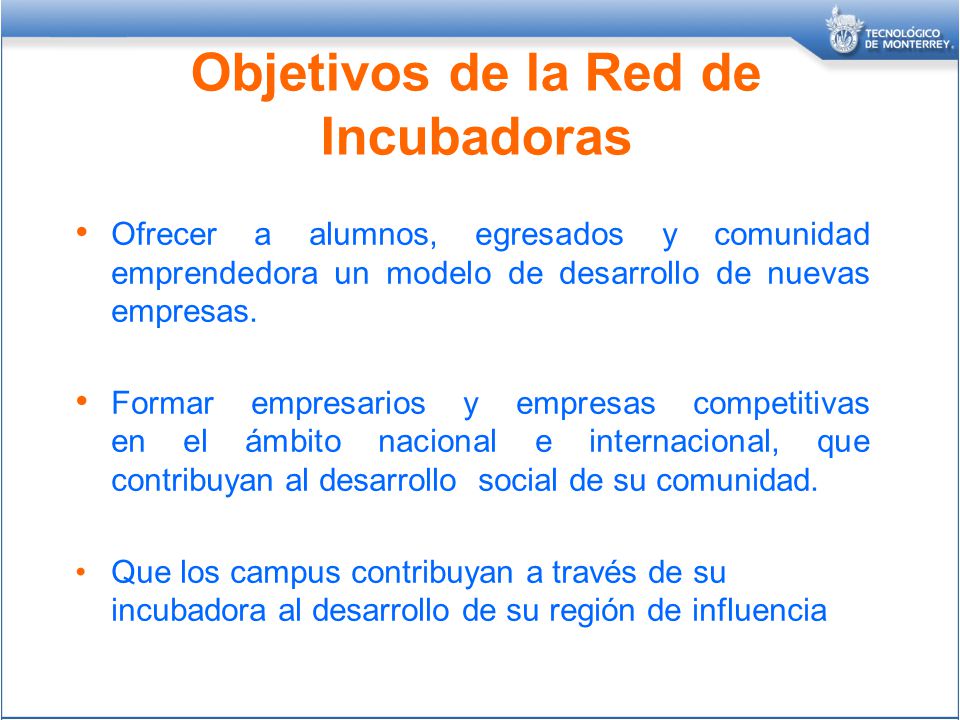 TECNOLÓGICO DE MONTERREY.

Objetivos de la Red de Incubadoras

• Ofrecer a alumnos, egresados y comunidad emprendedora un modelo de desarrollo de nuevas empresas.

• Formar empresarios y empresas competitivas en el ámbito nacional e internacional, que contribuyan al desarrollo social de su comunidad.

• Que los campus contribuyan a través de su incubadora al desarrollo de su región de influencia